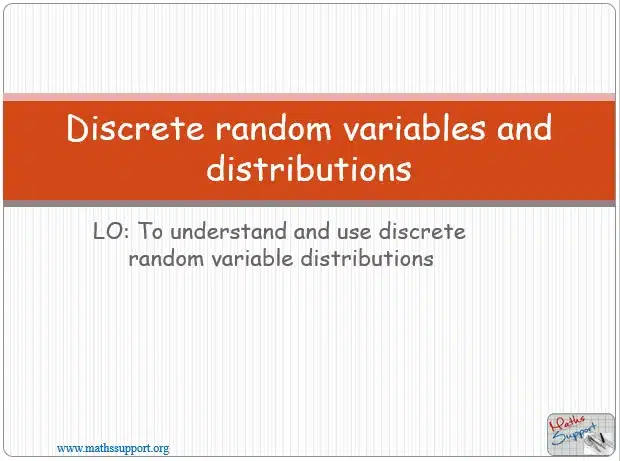 Discrete random variables and distributions

LO: To understand and use discrete random variable distributions

www.mathssupport.org

Maths Support